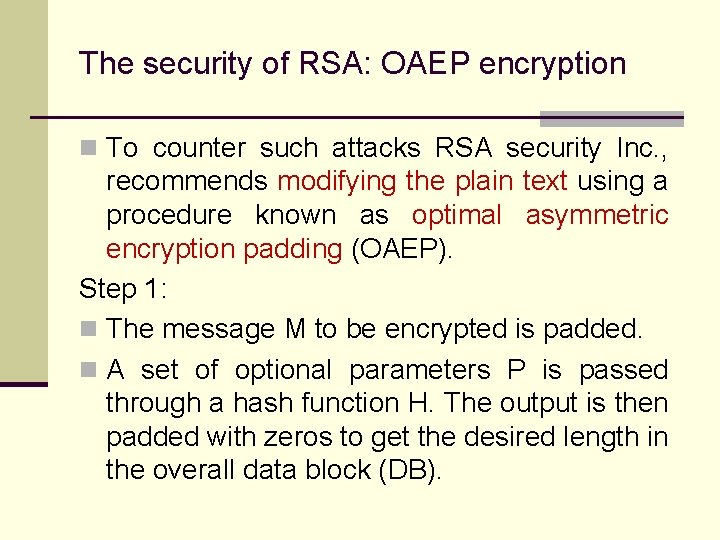 The security of RSA: OAEP encryption

To counter such attacks RSA security Inc., recommends modifying the plain text using a procedure known as optimal asymmetric encryption padding (OAEP).

Step 1:

The message M to be encrypted is padded.

A set of optional parameters P is passed through a hash function H. The output is then padded with zeros to get the desired length in the overall data block (DB).